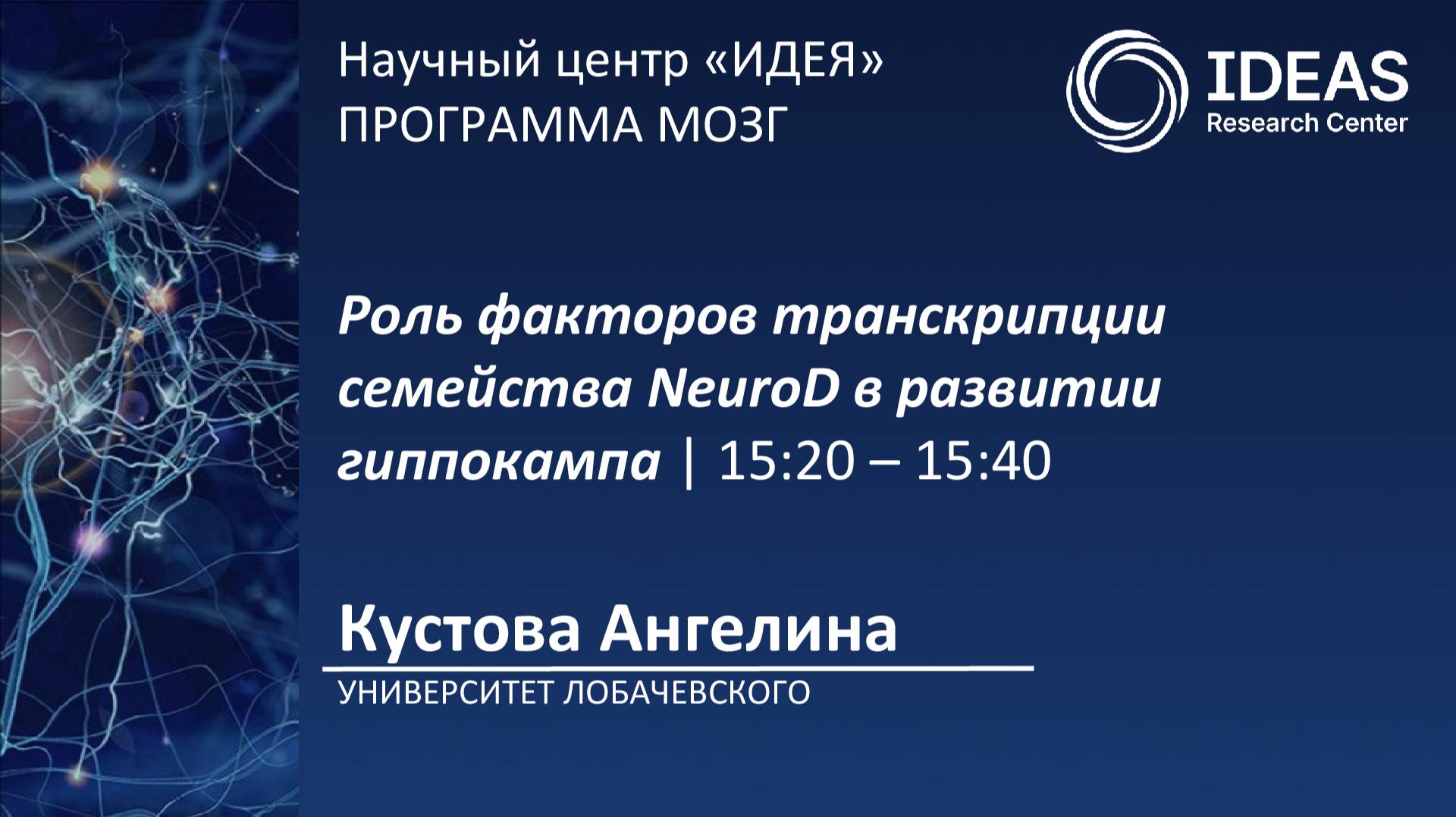 Научный центр «ИДЕЯ»
ПРОГРАММА МОЗГ

IDEAS
Research Center

Роль факторов транскрипции семейства NeuroD в развитии гиппокампа | 15:20 – 15:40

Кустова Ангелина

УНИВЕРСИТЕТ ЛОБАЧЕВСКОГО